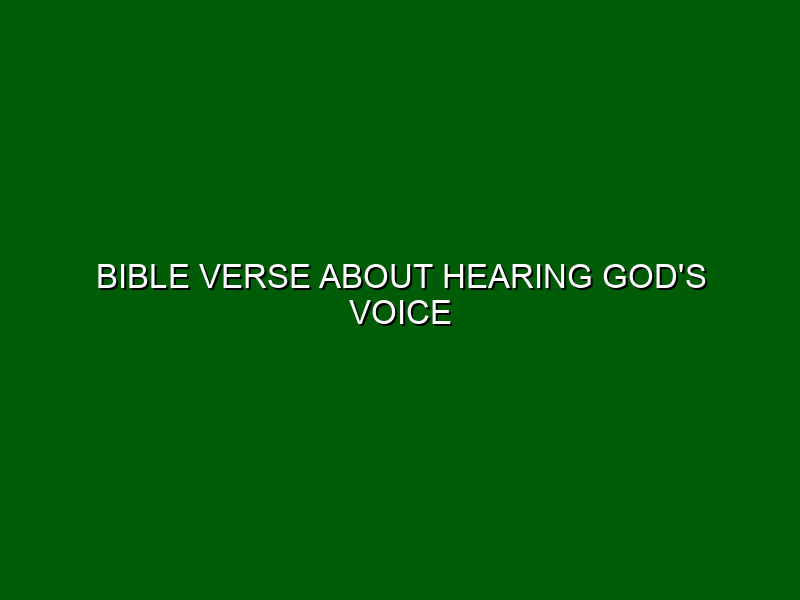 BIBLE VERSE ABOUT HEARING GOD'S VOICE